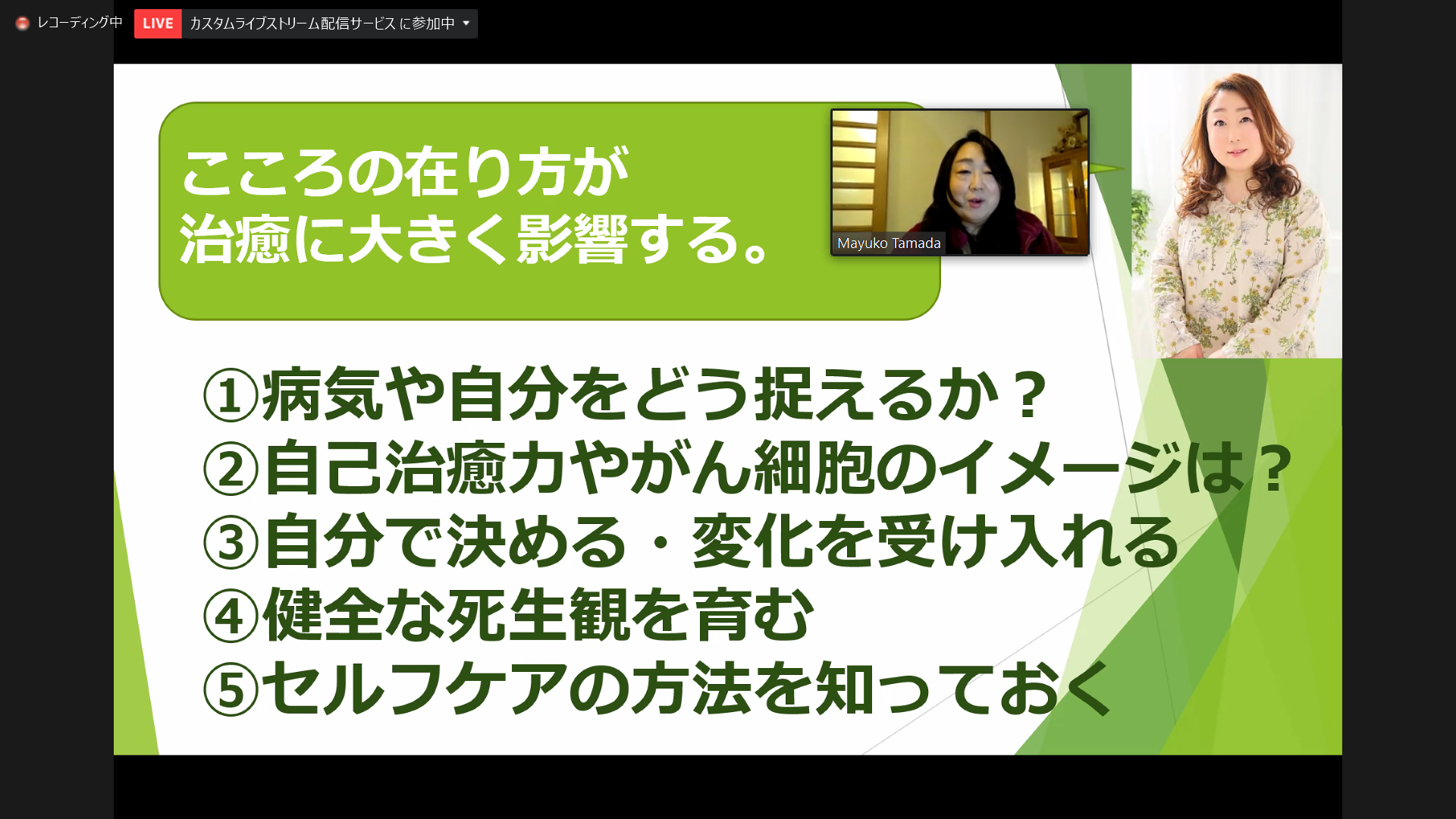 レコーディング中

LIVE カスタムライブストリーム配信サービス に参加中

こころの在り方が
治癒に大きく影響する。

Mayuko Tamada

①病気や自分をどう捉えるか？
②自己治癒力やがん細胞のイメージは？
③自分で決める・変化を受け入れる
④健全な死生観を育む
⑤セルフケアの方法を知っておく